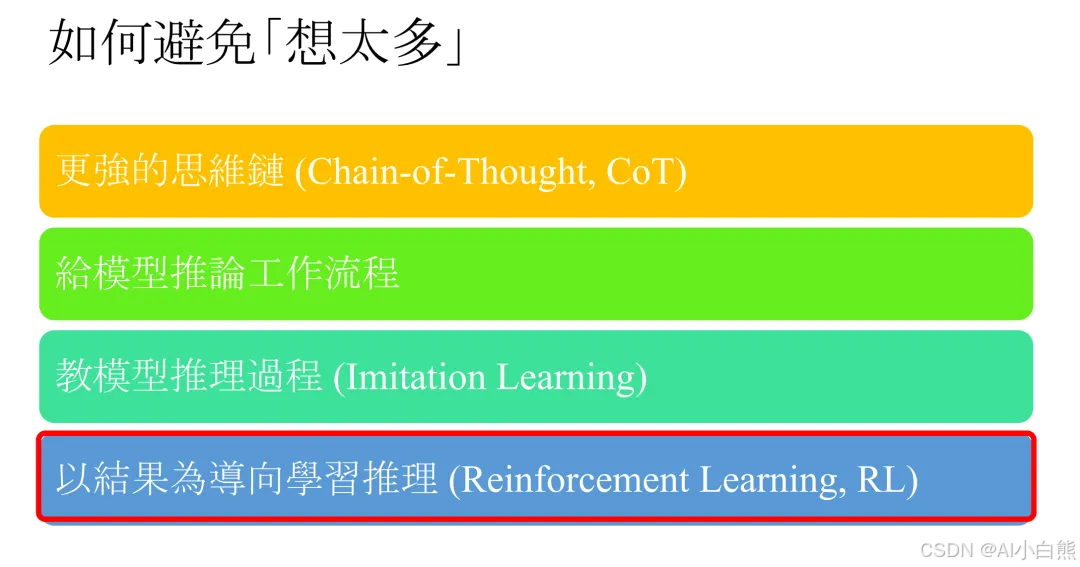 如何避免「想太多」

更強的思維鏈 (Chain-of-Thought, CoT)

給模型推論工作流程

教模型推理過程 (Imitation Learning)

以結果為導向學習推理 (Reinforcement Learning, RL)

CSDN @AI小白熊